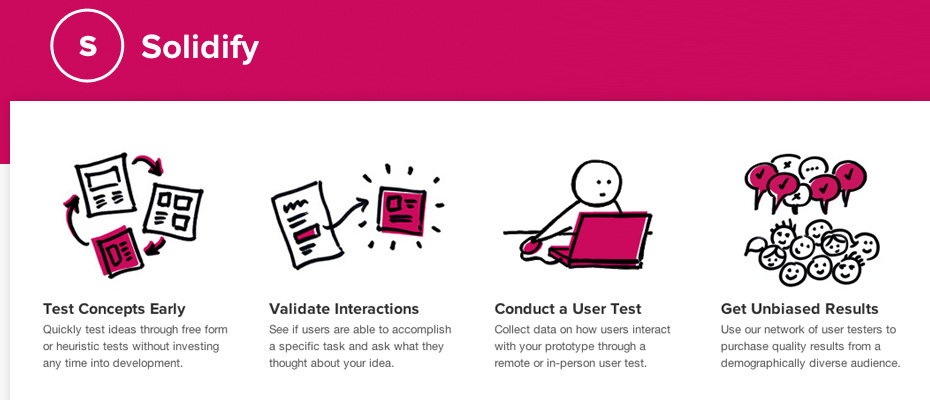 S

Solidify

Test Concepts Early
Quickly test ideas through free form or heuristic tests without investing any time into development.

Validate Interactions
See if users are able to accomplish a specific task and ask what they thought about your idea.

Conduct a User Test
Collect data on how users interact with your prototype through a remote or in-person user test.

Get Unbiased Results
Use our network of user testers to purchase quality results from a demographically diverse audience.